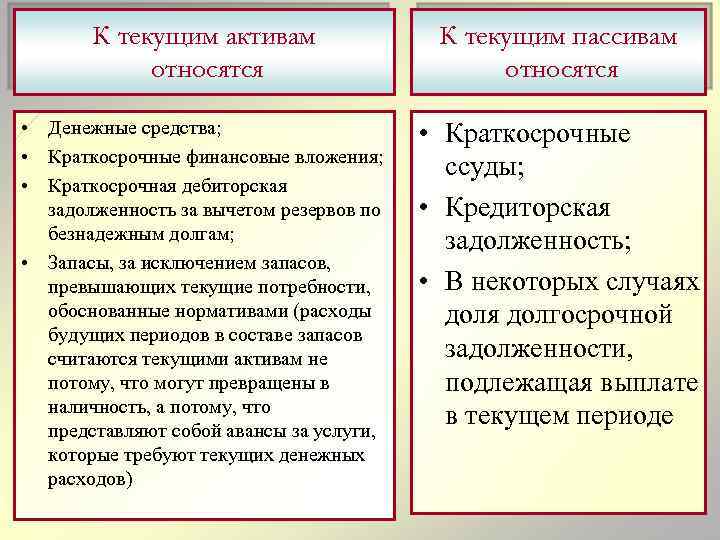 К текущим активам относятся

• Денежные средства;
• Краткосрочные финансовые вложения;
• Краткосрочная дебиторская задолженность за вычетом резервов по безнадежным долгам;
• Запасы, за исключением запасов, превышающих текущие потребности, обоснованные нормативами (расходы будущих периодов в составе запасов считаются текущими активам не потому, что могут превращены в наличность, а потому, что представляют собой авансы за услуги, которые требуют текущих денежных расходов)

К текущим пассивам относятся

• Краткосрочные ссуды;
• Кредиторская задолженность;
• В некоторых случаях доля долгосрочной задолженности, подлежащая выплате в текущем периоде